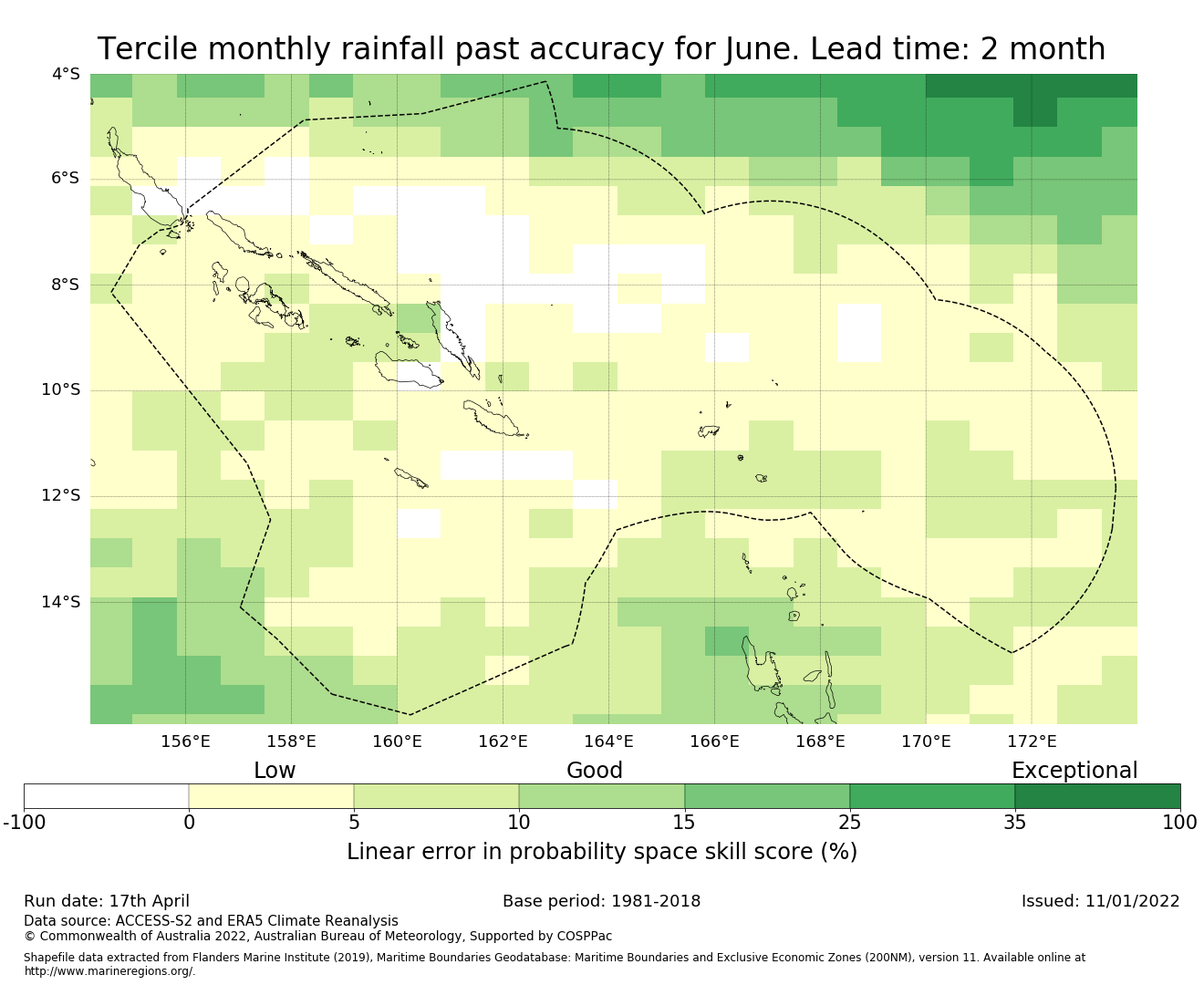 Tercile monthly rainfall past accuracy for June. Lead time: 2 month

4°S
6°S
8°S
10°S
12°S
14°S

156°E 158°E 160°E 162°E 164°E 166°E 168°E 170°E 172°E

Low Good Exceptional

-100 0 5 10 15 25 35 100

Linear error in probability space skill score (%)

Run date: 17th April
Base period: 1981-2018
Issued: 11/01/2022

Data source: ACCESS-S2 and ERA5 Climate Reanalysis
© Commonwealth of Australia 2022, Australian Bureau of Meteorology, Supported by COSPPac

Shapefile data extracted from Flanders Marine Institute (2019), Maritime Boundaries Geodatabase: Maritime Boundaries and Exclusive Economic Zones (200NM), version 11. Available online at http://www.marineregions.org/.